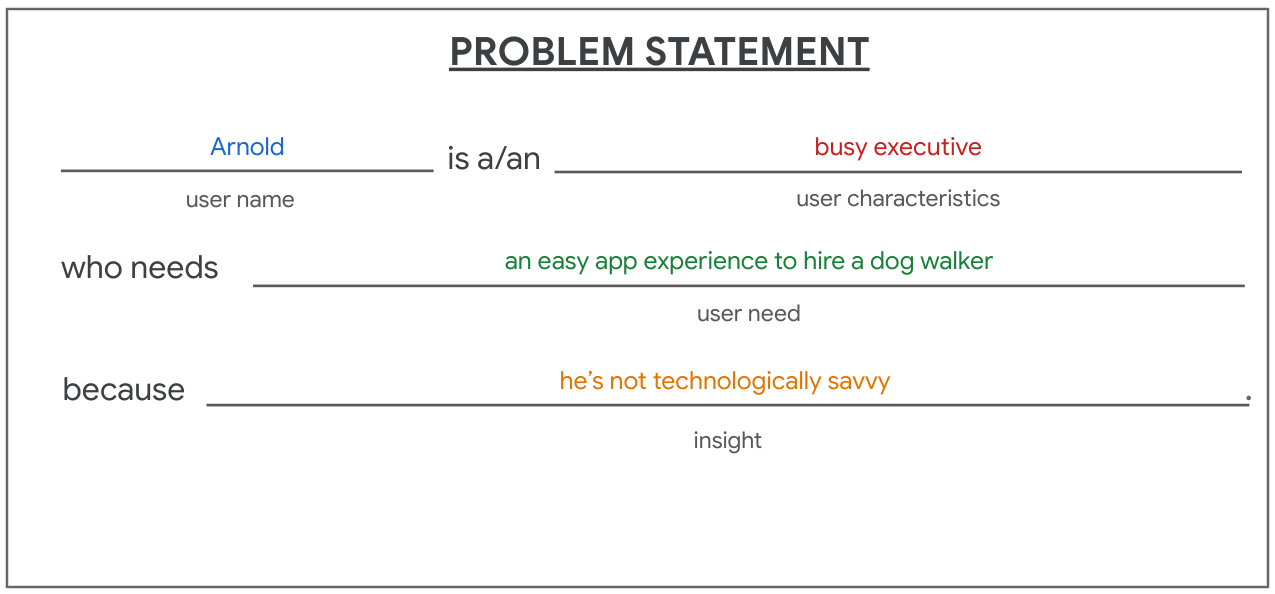 PROBLEM STATEMENT

Arnold is a/an busy executive
user name user characteristics

who needs an easy app experience to hire a dog walker
user need

because he's not technologically savvy.
insight